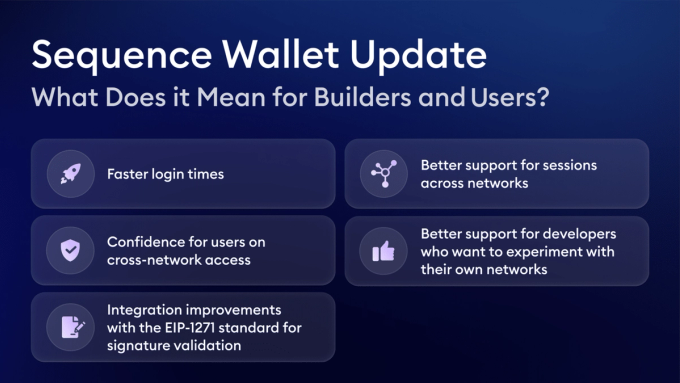 Sequence Wallet Update
What Does it Mean for Builders and Users?

Faster login times

Confidence for users on cross-network access

Integration improvements with the EIP-1271 standard for signature validation

Better support for sessions across networks

Better support for developers who want to experiment with their own networks